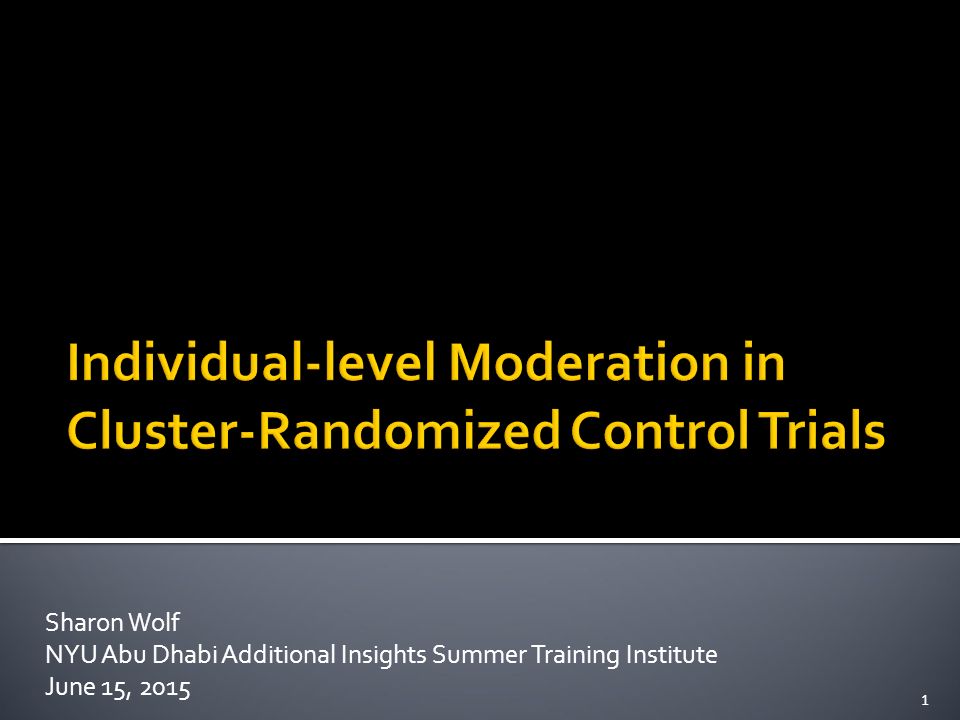 Individual-level Moderation in Cluster-Randomized Control Trials

Sharon Wolf
NYU Abu Dhabi Additional Insights Summer Training Institute
June 15, 2015

1